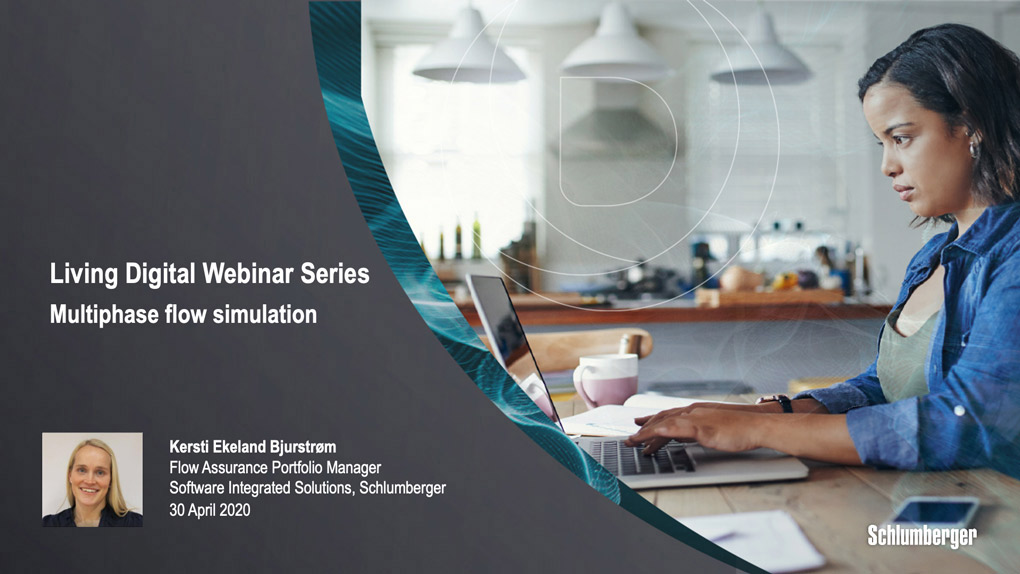 Living Digital Webinar Series

Multiphase flow simulation

Kersti Ekeland Bjurstrøm
Flow Assurance Portfolio Manager
Software Integrated Solutions, Schlumberger
30 April 2020

Schlumberger